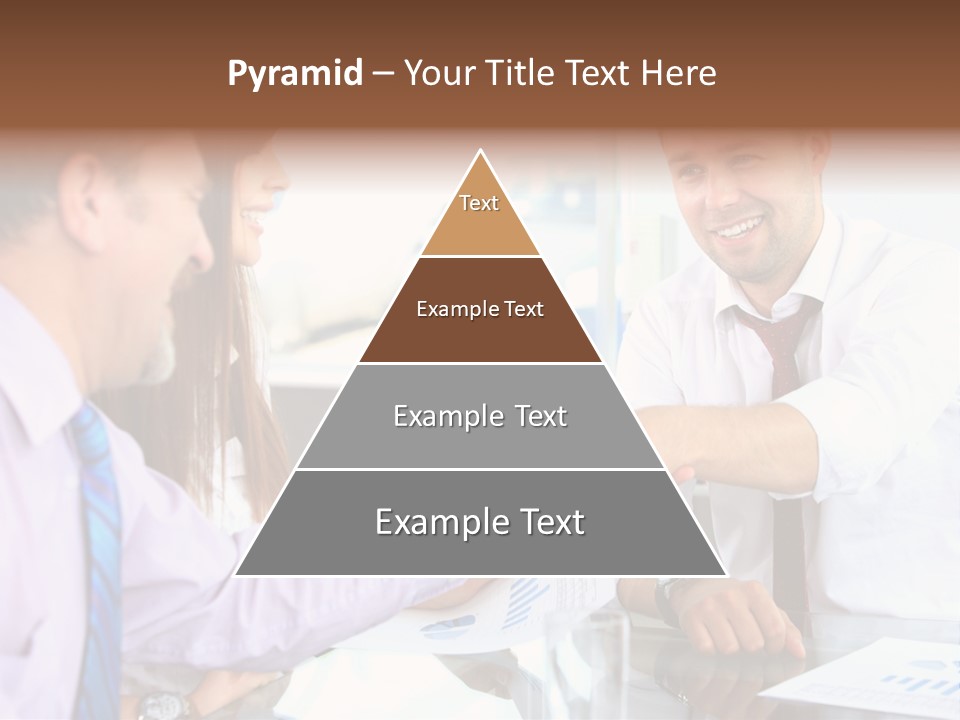 Pyramid – Your Title Text Here

Text

Example Text

Example Text

Example Text